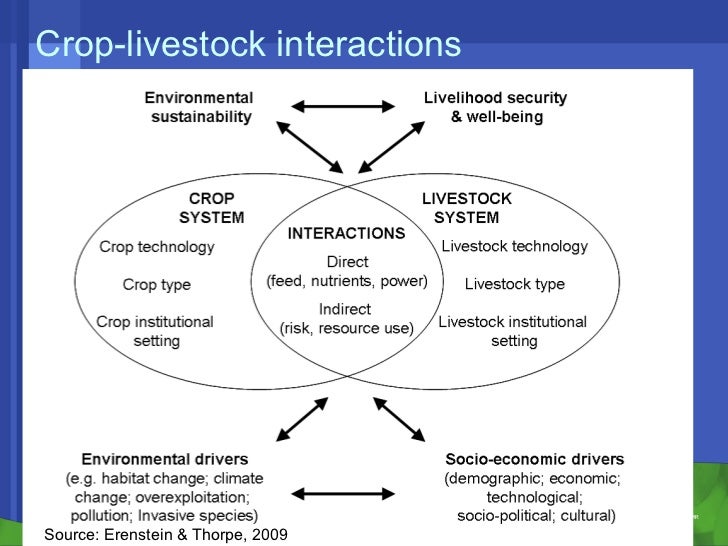 Crop-livestock interactions

Environmental sustainability

Livelihood security & well-being

CROP SYSTEM

Crop technology

Crop type

Crop institutional setting

INTERACTIONS

Direct (feed, nutrients, power)

Indirect (risk, resource use)

LIVESTOCK SYSTEM

Livestock technology

Livestock type

Livestock institutional setting

Environmental drivers (e.g. habitat change; climate change; overexploitation; pollution; Invasive species)

Socio-economic drivers (demographic; economic; technological; socio-political; cultural)

Source: Erenstein & Thorpe, 2009